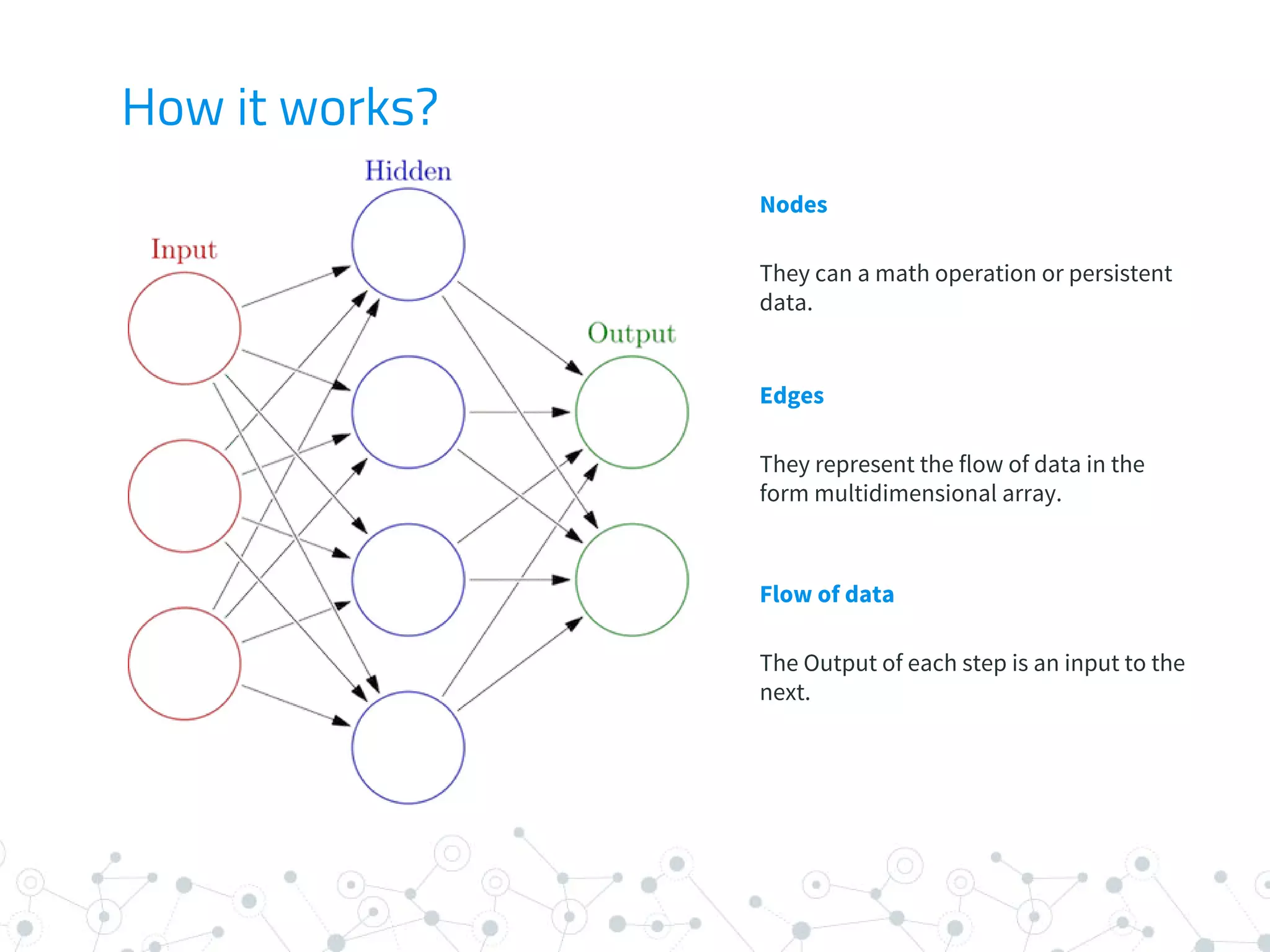 How it works?

Hidden

Input

Output

Nodes

They can a math operation or persistent data.

Edges

They represent the flow of data in the form multidimensional array.

Flow of data

The Output of each step is an input to the next.